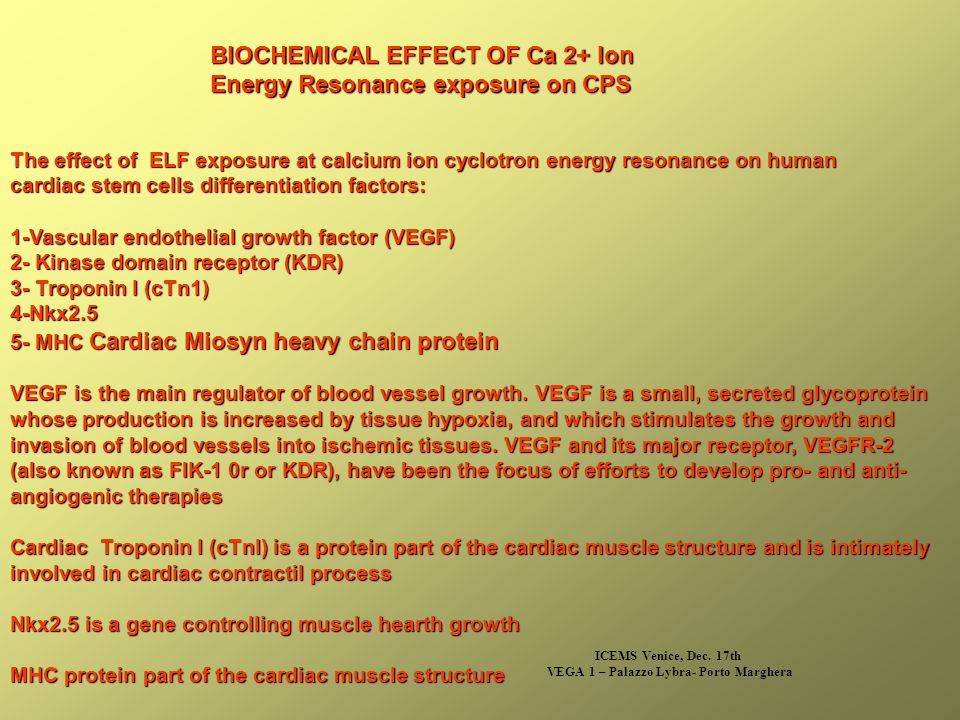 BIOCHEMICAL EFFECT OF Ca 2+ Ion
Energy Resonance exposure on CPS

The effect of ELF exposure at calcium ion cyclotron energy resonance on human cardiac stem cells differentiation factors:

1-Vascular endothelial growth factor (VEGF)
2- Kinase domain receptor (KDR)
3- Troponin I (cTn1)
4-Nkx2.5
5- MHC Cardiac Miosyn heavy chain protein

VEGF is the main regulator of blood vessel growth. VEGF is a small, secreted glycoprotein whose production is increased by tissue hypoxia, and which stimulates the growth and invasion of blood vessels into ischemic tissues. VEGF and its major receptor, VEGFR-2 (also known as FIK-1 0r or KDR), have been the focus of efforts to develop pro- and anti-angiogenic therapies

Cardiac Troponin I (cTnI) is a protein part of the cardiac muscle structure and is intimately involved in cardiac contractil process

Nkx2.5 is a gene controlling muscle hearth growth

MHC protein part of the cardiac muscle structure

ICEMS Venice, Dec. 17th
VEGA 1 – Palazzo Lybra- Porto Marghera